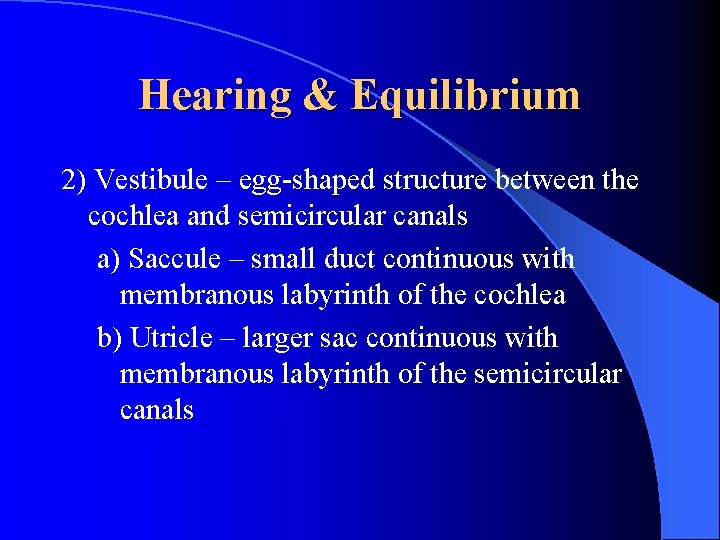 Hearing & Equilibrium

2) Vestibule – egg-shaped structure between the cochlea and semicircular canals

a) Saccule – small duct continuous with membranous labyrinth of the cochlea

b) Utricle – larger sac continuous with membranous labyrinth of the semicircular canals